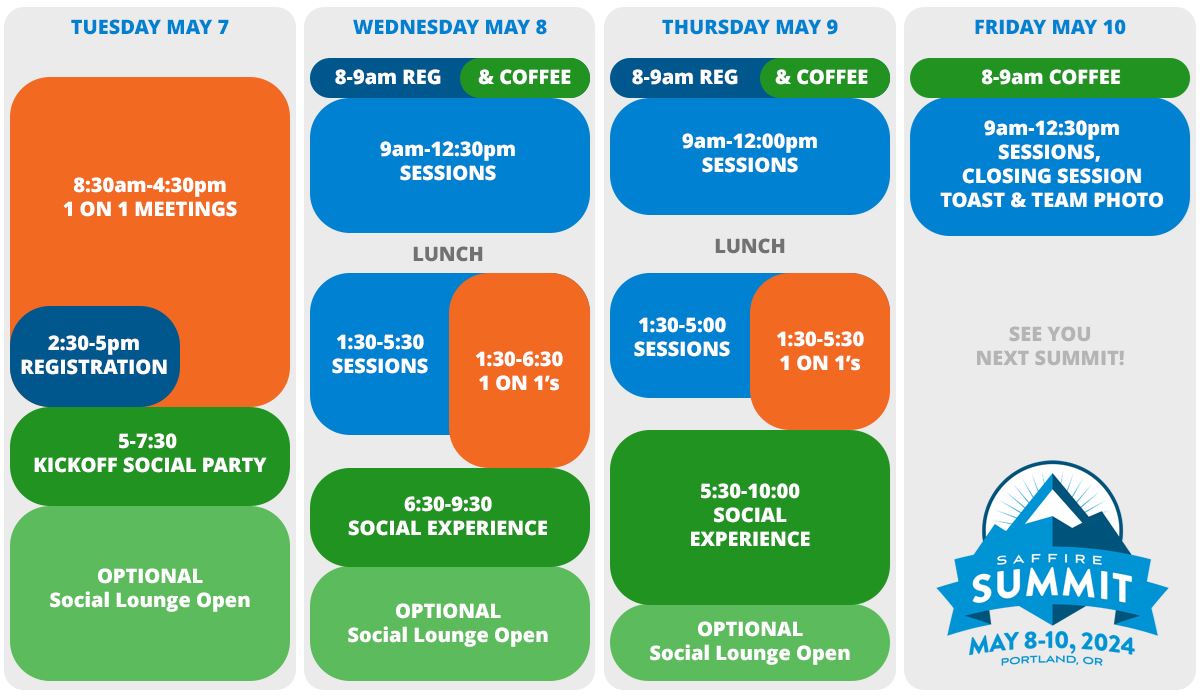 TUESDAY MAY 7

8:30am-4:30pm
1 ON 1 MEETINGS

2:30-5pm
REGISTRATION

5-7:30
KICKOFF SOCIAL PARTY

OPTIONAL
Social Lounge Open

WEDNESDAY MAY 8

8-9am REG & COFFEE

9am-12:30pm
SESSIONS

LUNCH

1:30-5:30
SESSIONS

1:30-6:30
1 ON 1's

6:30-9:30
SOCIAL EXPERIENCE

OPTIONAL
Social Lounge Open

THURSDAY MAY 9

8-9am REG & COFFEE

9am-12:00pm
SESSIONS

LUNCH

1:30-5:00
SESSIONS

1:30-5:30
1 ON 1's

5:30-10:00
SOCIAL
EXPERIENCE

OPTIONAL
Social Lounge Open

FRIDAY MAY 10

8-9am COFFEE

9am-12:30pm
SESSIONS,
CLOSING SESSION
TOAST & TEAM PHOTO

SEE YOU
NEXT SUMMIT!

SAFFIRE
SUMMIT
MAY 8-10, 2024
PORTLAND, OR